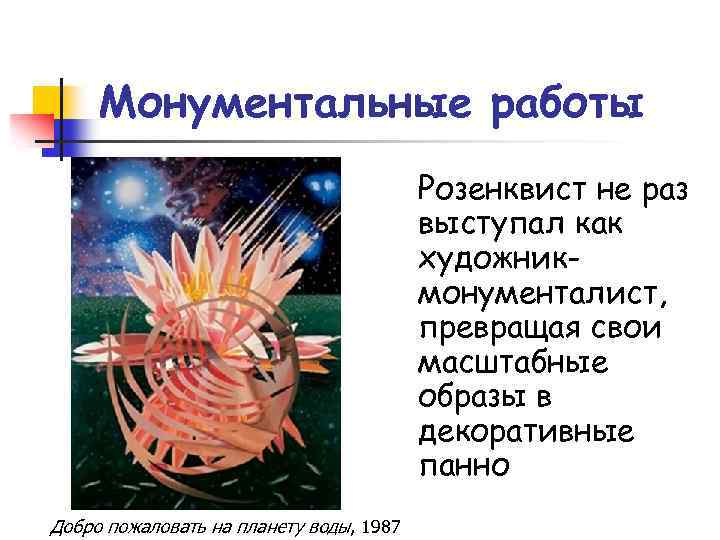 Монументальные работы

Розенквист не раз выступал как художник-монументалист, превращая свои масштабные образы в декоративные панно

Добро пожаловать на планету воды, 1987